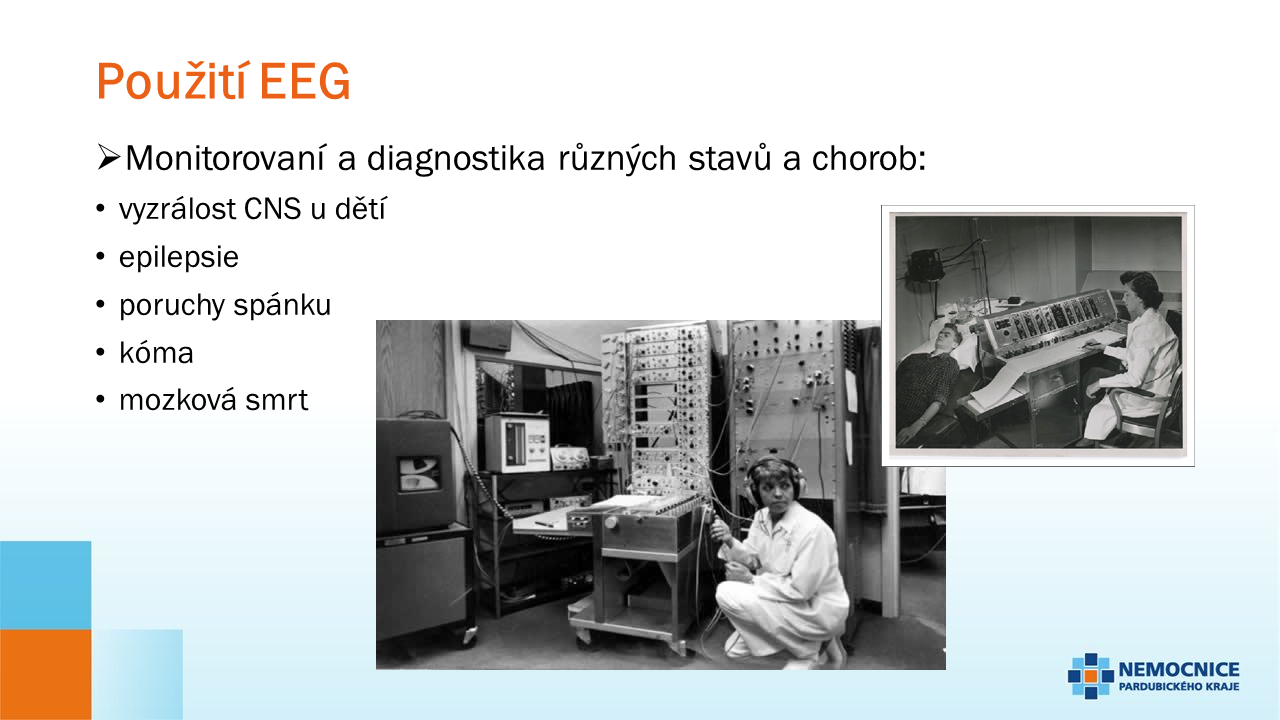 Použití EEG

➢Monitorovaní a diagnostika různých stavů a chorob:

• vyzrálost CNS u dětí
• epilepsie
• poruchy spánku
• kóma
• mozková smrt

NEMOCNICE
PARDUBICKÉHO KRAJE